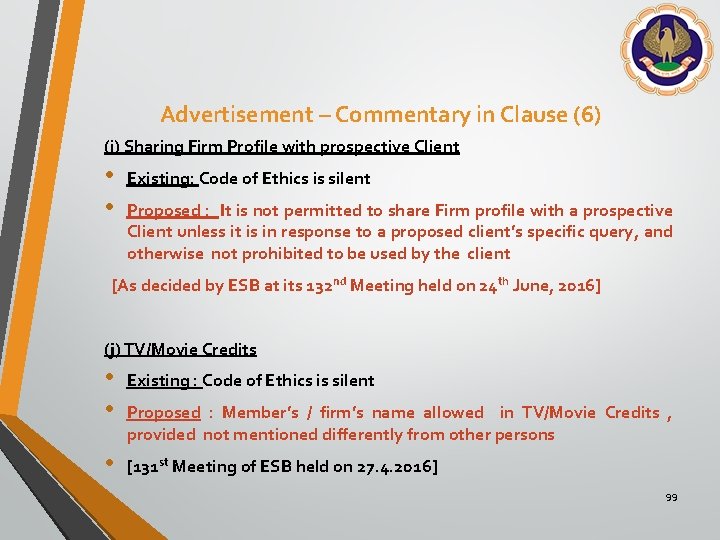 Advertisement – Commentary in Clause (6)

(i) Sharing Firm Profile with prospective Client

• Existing: Code of Ethics is silent

• Proposed : It is not permitted to share Firm profile with a prospective Client unless it is in response to a proposed client's specific query, and otherwise not prohibited to be used by the client

[As decided by ESB at its 132$^{nd}$ Meeting held on 24$^{th}$ June, 2016]

(j) TV/Movie Credits

• Existing : Code of Ethics is silent

• Proposed : Member's / firm's name allowed in TV/Movie Credits , provided not mentioned differently from other persons

• [131$^{st}$ Meeting of ESB held on 27.4.2016]

99